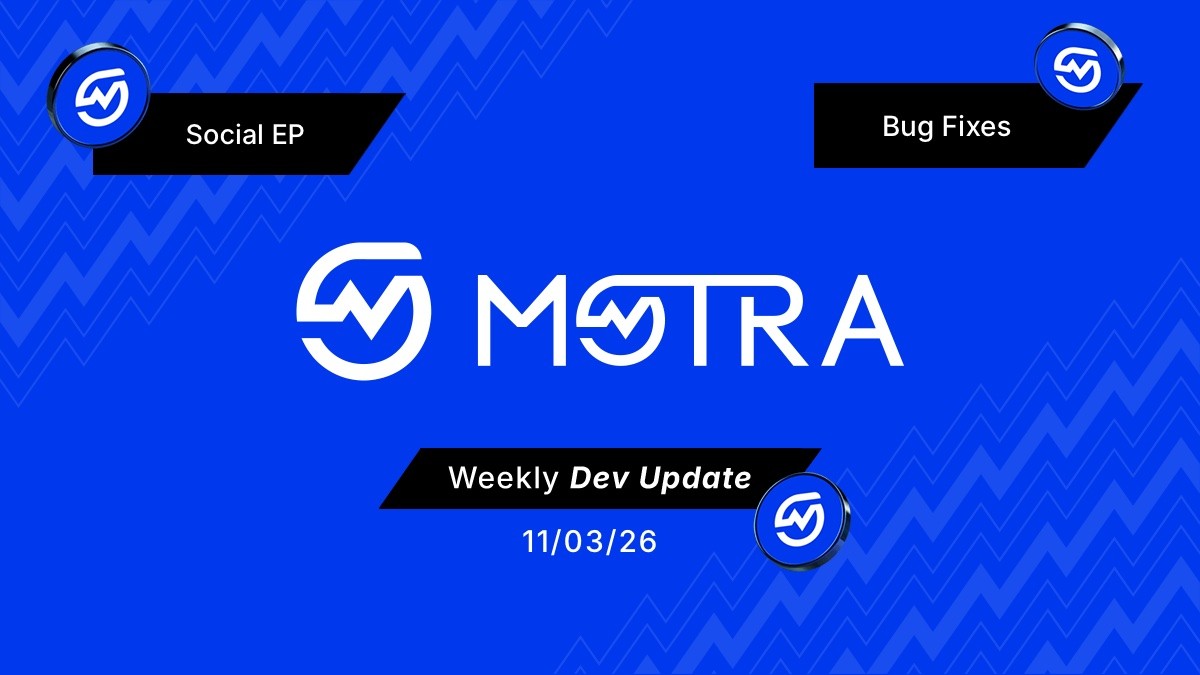 Social EP

Bug Fixes

MOTRA

Weekly Dev Update

11/03/26